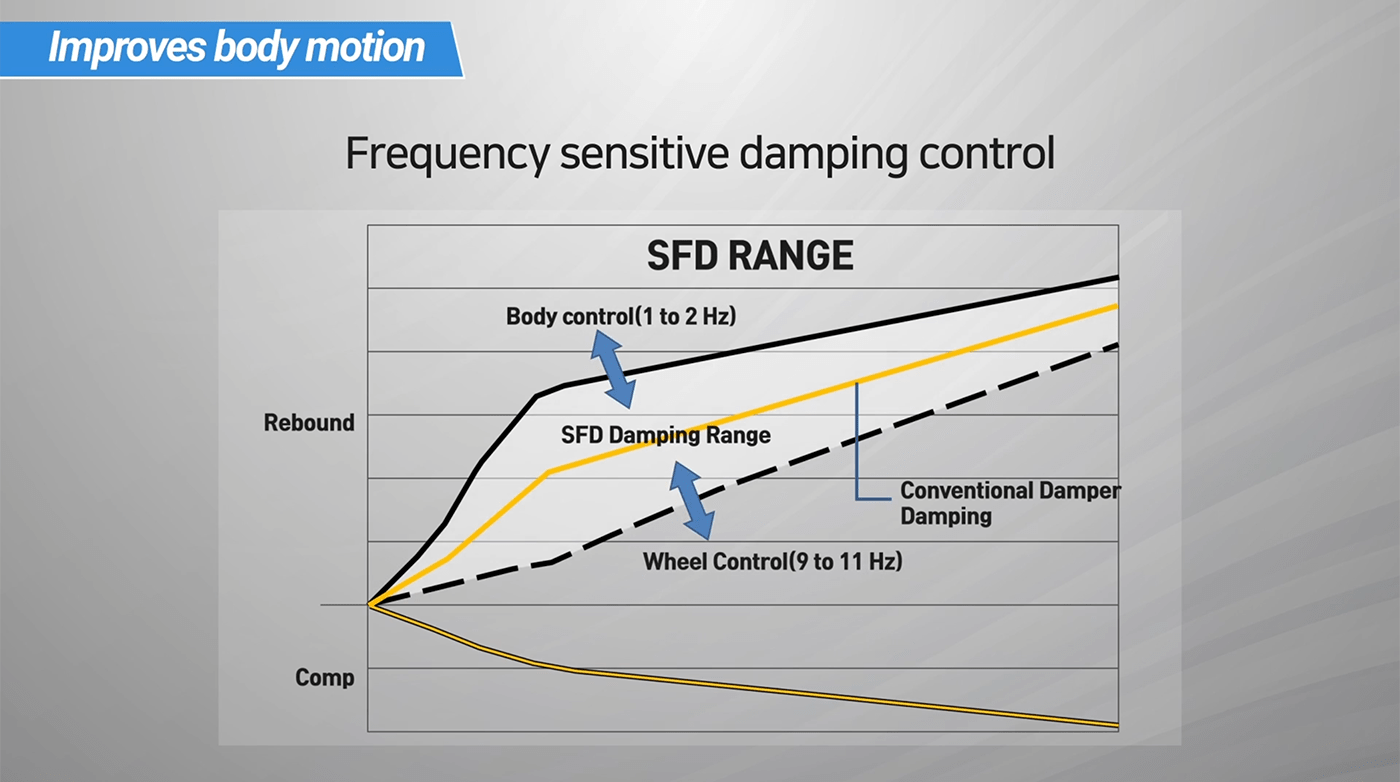 Improves body motion

Frequency sensitive damping control

SFD RANGE

Body control(1 to 2 Hz)

Rebound

SFD Damping Range

Conventional Damper Damping

Wheel Control(9 to 11 Hz)

Comp